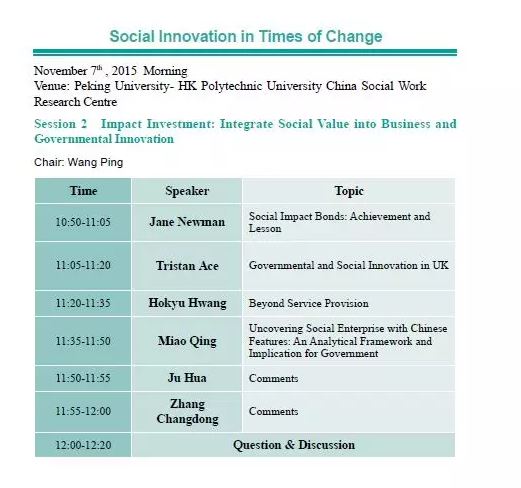 Social Innovation in Times of Change

November 7$^{th}$ , 2015 Morning
Venue: Peking University- HK Polytechnic University China Social Work Research Centre

Session 2 Impact Investment: Integrate Social Value into Business and Governmental Innovation

Chair: Wang Ping

| Time | Speaker | Topic |
|---|---|---|
| 10:50-11:05 | Jane Newman | Social Impact Bonds: Achievement and Lesson |
| 11:05-11:20 | Tristan Ace | Governmental and Social Innovation in UK |
| 11:20-11:35 | Hokyu Hwang | Beyond Service Provision |
| 11:35-11:50 | Miao Qing | Uncovering Social Enterprise with Chinese Features: An Analytical Framework and Implication for Government |
| 11:50-11:55 | Ju Hua | Comments |
| 11:55-12:00 | Zhang Changdong | Comments |
| 12:00-12:20 | Question & Discussion | |